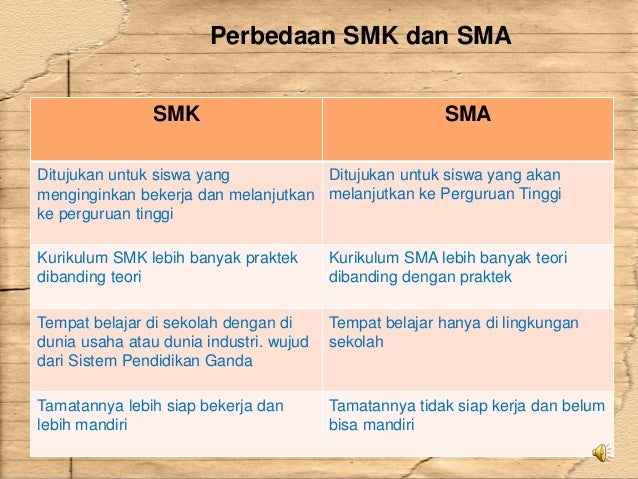 Perbedaan SMK dan SMA

| SMK | SMA |
|---|---|
| Ditujukan untuk siswa yang menginginkan bekerja dan melanjutkan ke perguruan tinggi | Ditujukan untuk siswa yang akan melanjutkan ke Perguruan Tinggi |
| Kurikulum SMK lebih banyak praktek dibanding teori | Kurikulum SMA lebih banyak teori dibanding dengan praktek |
| Tempat belajar di sekolah dengan di dunia usaha atau dunia industri. wujud dari Sistem Pendidikan Ganda | Tempat belajar hanya di lingkungan sekolah |
| Tamatannya lebih siap bekerja dan lebih mandiri | Tamatannya tidak siap kerja dan belum bisa mandiri |